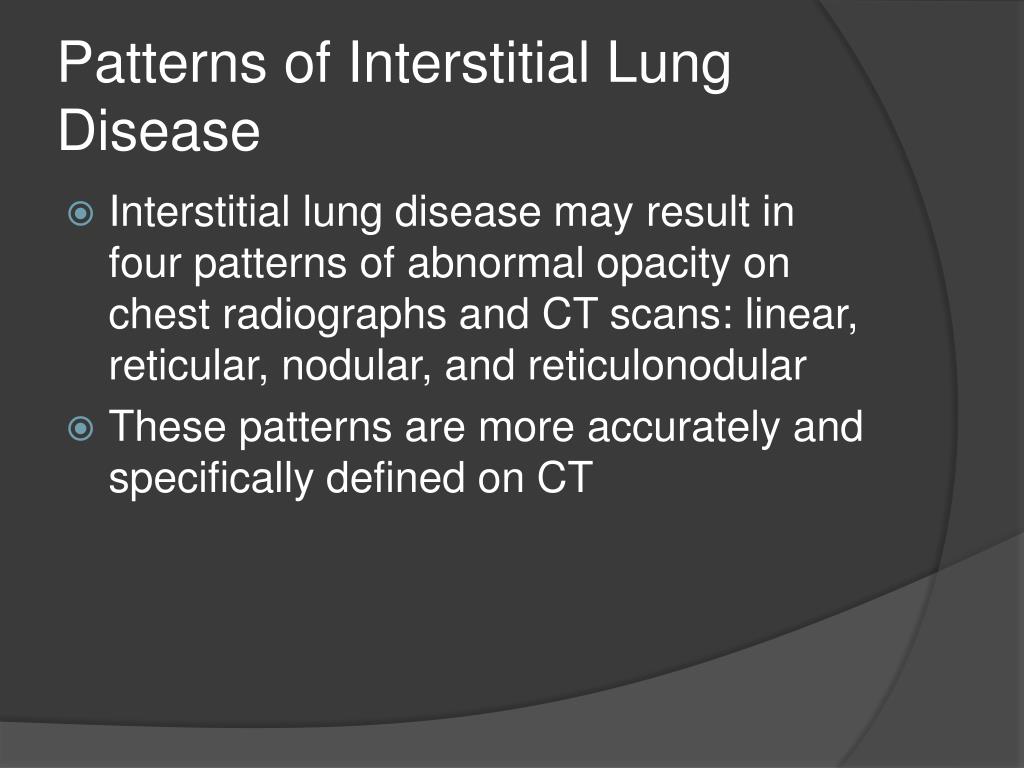 Patterns of Interstitial Lung Disease

Interstitial lung disease may result in four patterns of abnormal opacity on chest radiographs and CT scans: linear, reticular, nodular, and reticulonodular

These patterns are more accurately and specifically defined on CT